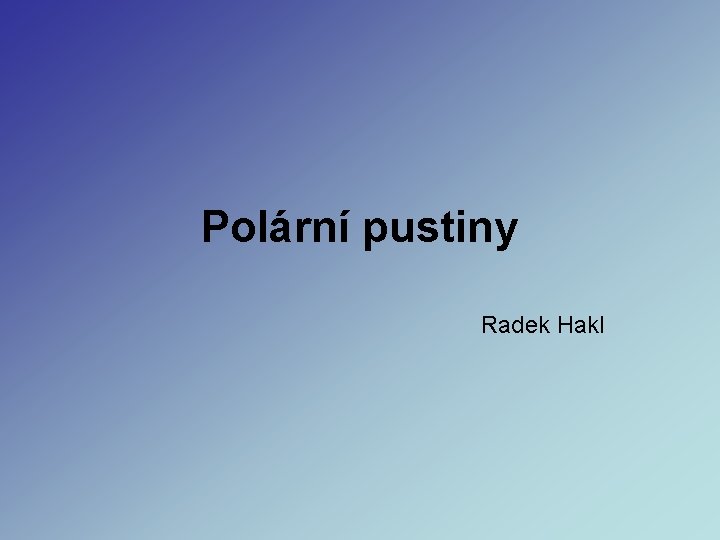 Polární pustiny

Radek Hakl